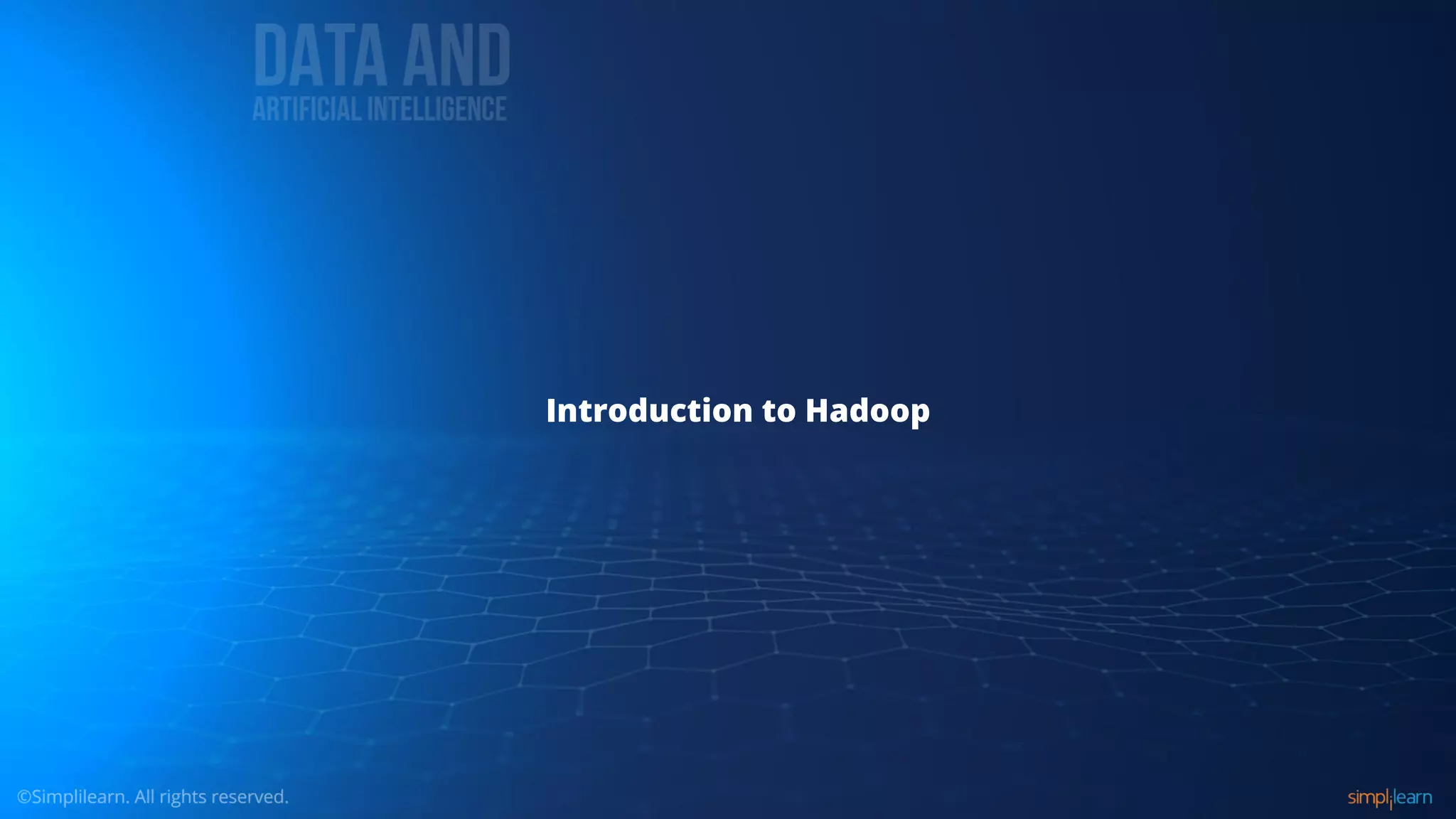 DATA AND
ARTIFICIAL INTELLIGENCE

Introduction to Hadoop

©Simplilearn. All rights reserved.

simplilearn